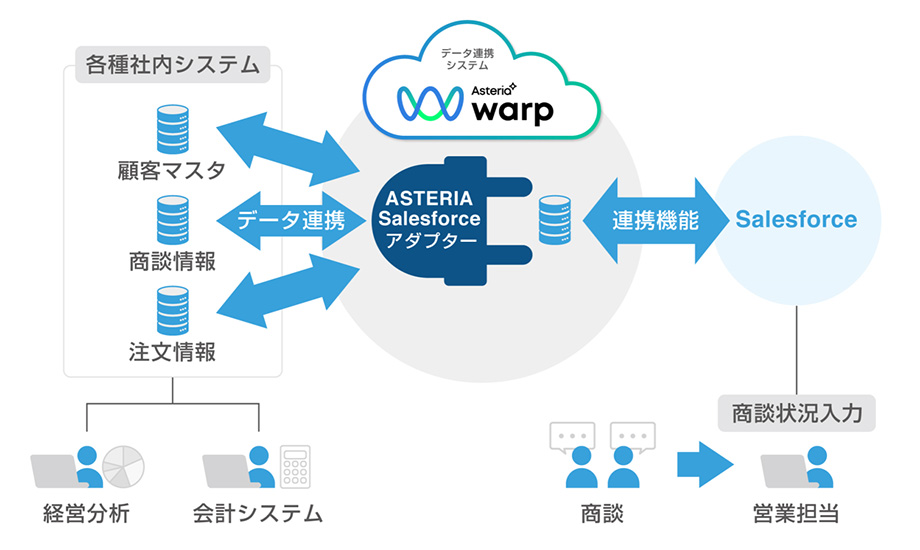 各種社内システム

顧客マスタ

商談情報

注文情報

データ連携

データ連携システム

Asteria warp

ASTERIA Salesforce アダプター

連携機能

Salesforce

商談状況入力

経営分析

会計システム

商談

営業担当